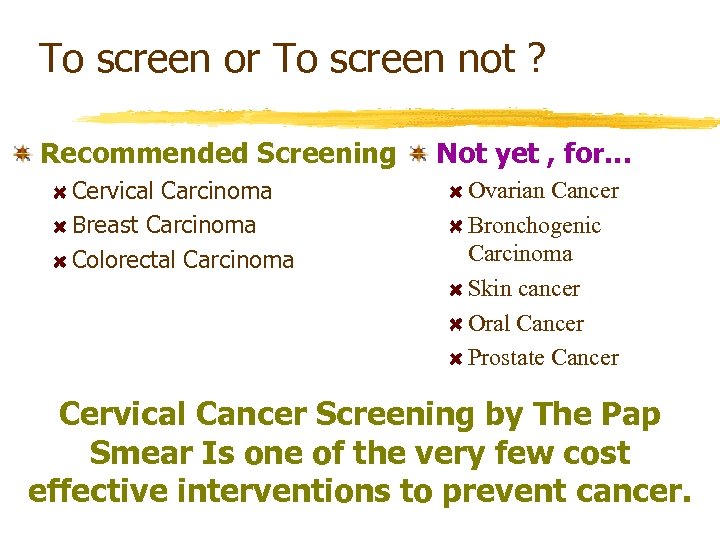 To screen or To screen not ?

Recommended Screening
Cervical Carcinoma
Breast Carcinoma
Colorectal Carcinoma

Not yet , for…
Ovarian Cancer
Bronchogenic Carcinoma
Skin cancer
Oral Cancer
Prostate Cancer

Cervical Cancer Screening by The Pap Smear Is one of the very few cost effective interventions to prevent cancer.